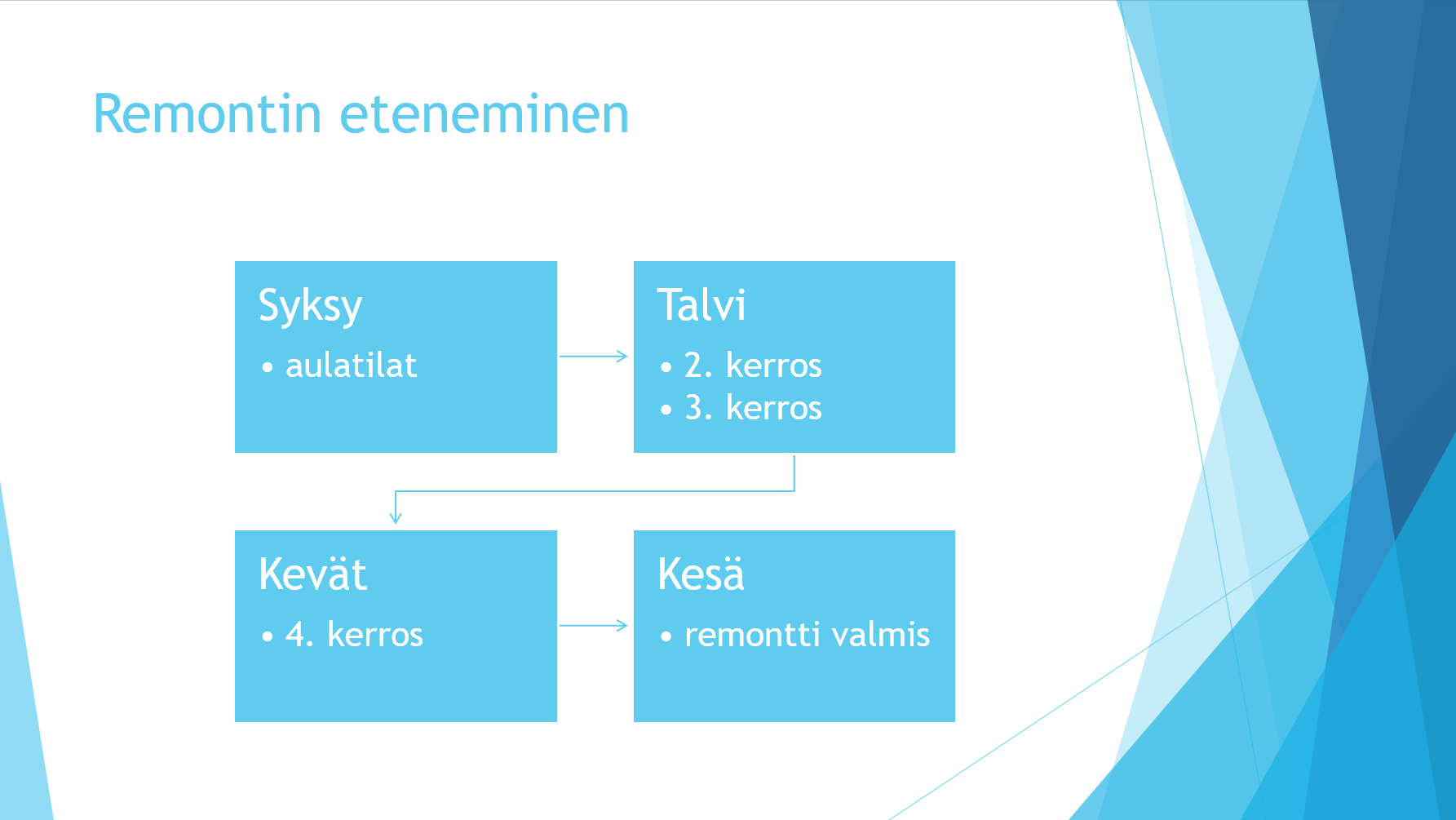 Remontin eteneminen

Syksy
• aulatilat

Talvi
• 2. kerros
• 3. kerros

Kevät
• 4. kerros

Kesä
• remontti valmis